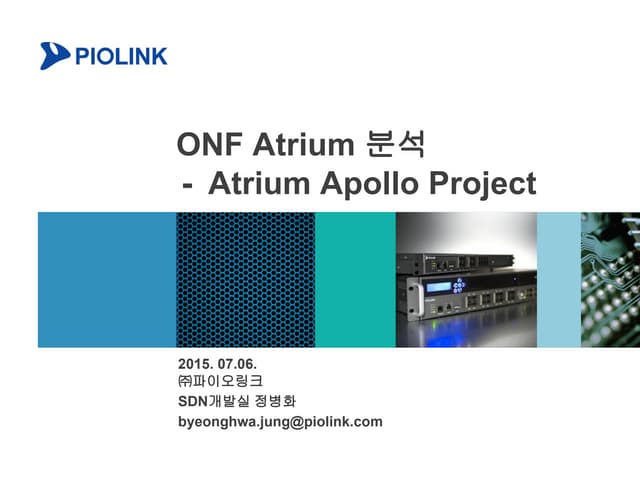 PIOLINK

ONF Atrium 분석
- Atrium Apollo Project

2015. 07.06.
㈜파이오링크
SDN개발실 정병화
byeonghwa.jung@piolink.com